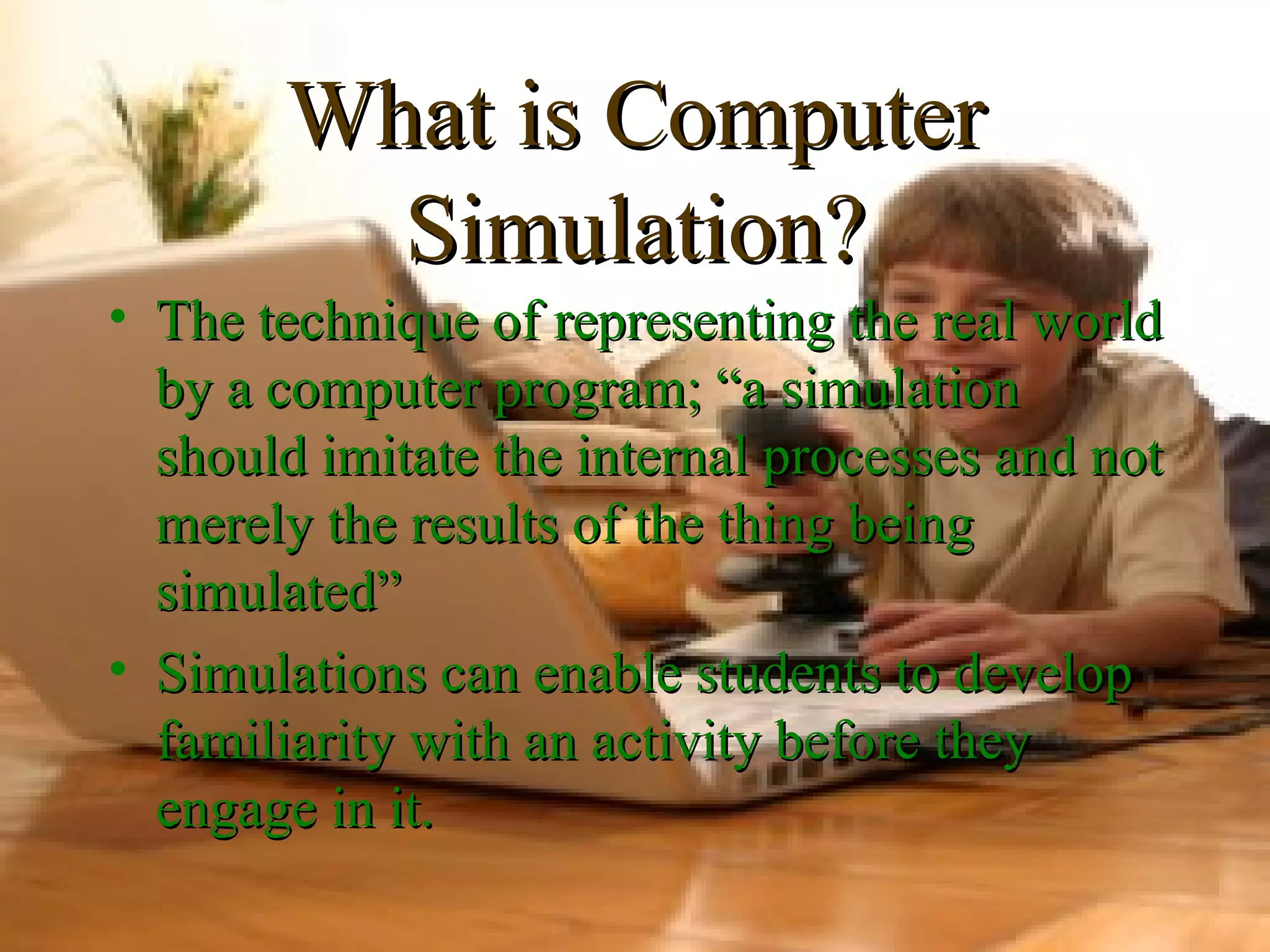 What is Computer Simulation?

• The technique of representing the real world by a computer program; “a simulation should imitate the internal processes and not merely the results of the thing being simulated”

• Simulations can enable students to develop familiarity with an activity before they engage in it.